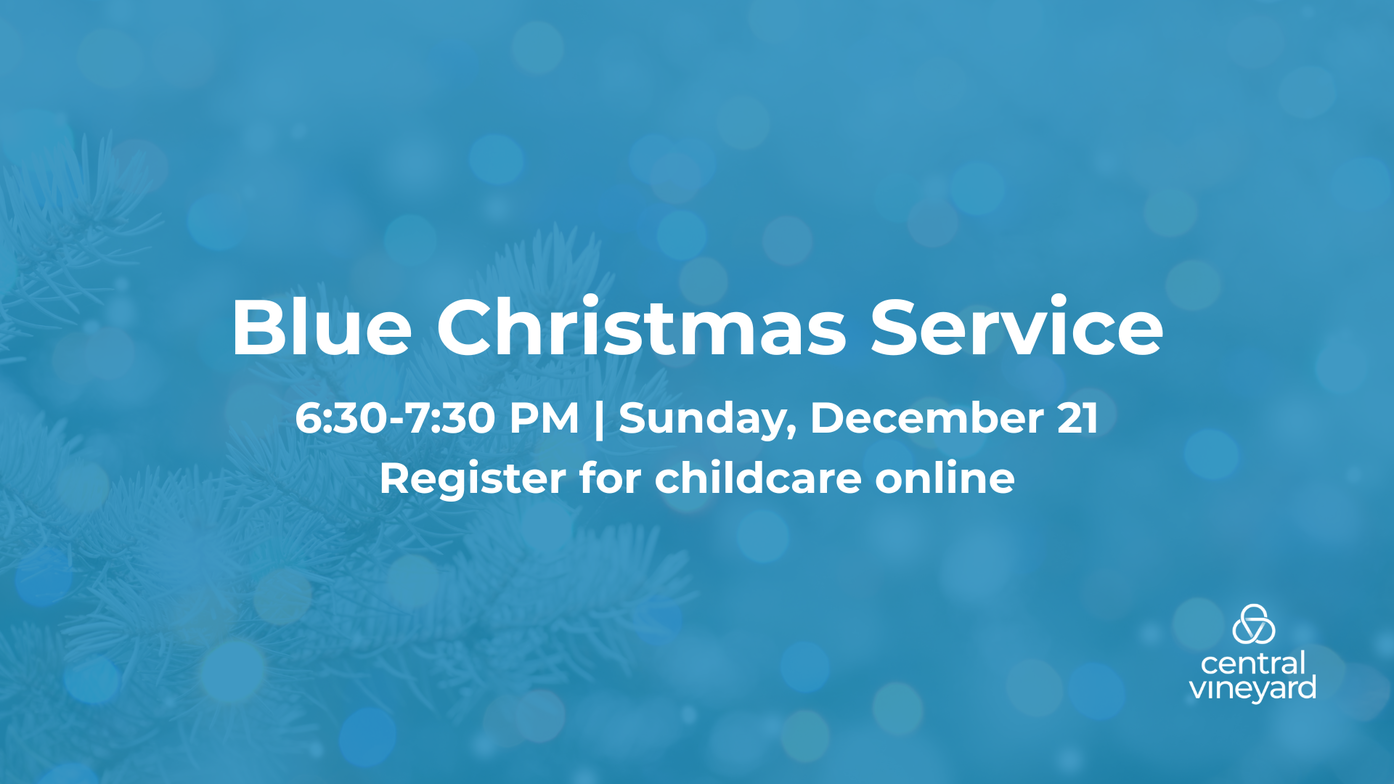 Blue Christmas Service

6:30-7:30 PM | Sunday, December 21
Register for childcare online

central
vineyard